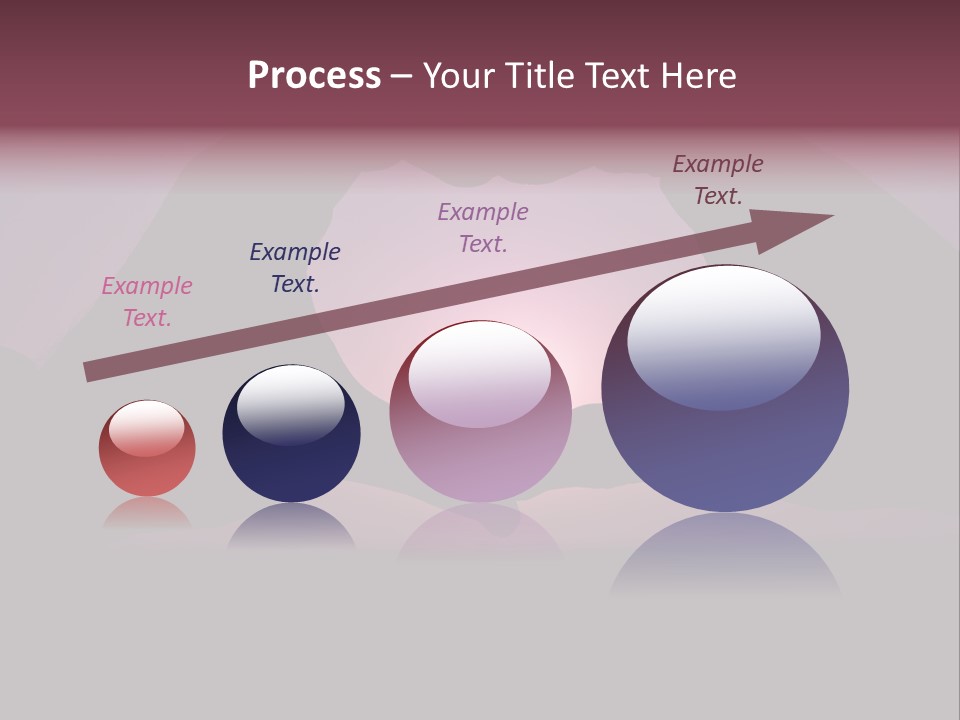 Process – Your Title Text Here

Example Text.

Example Text.

Example Text.

Example Text.